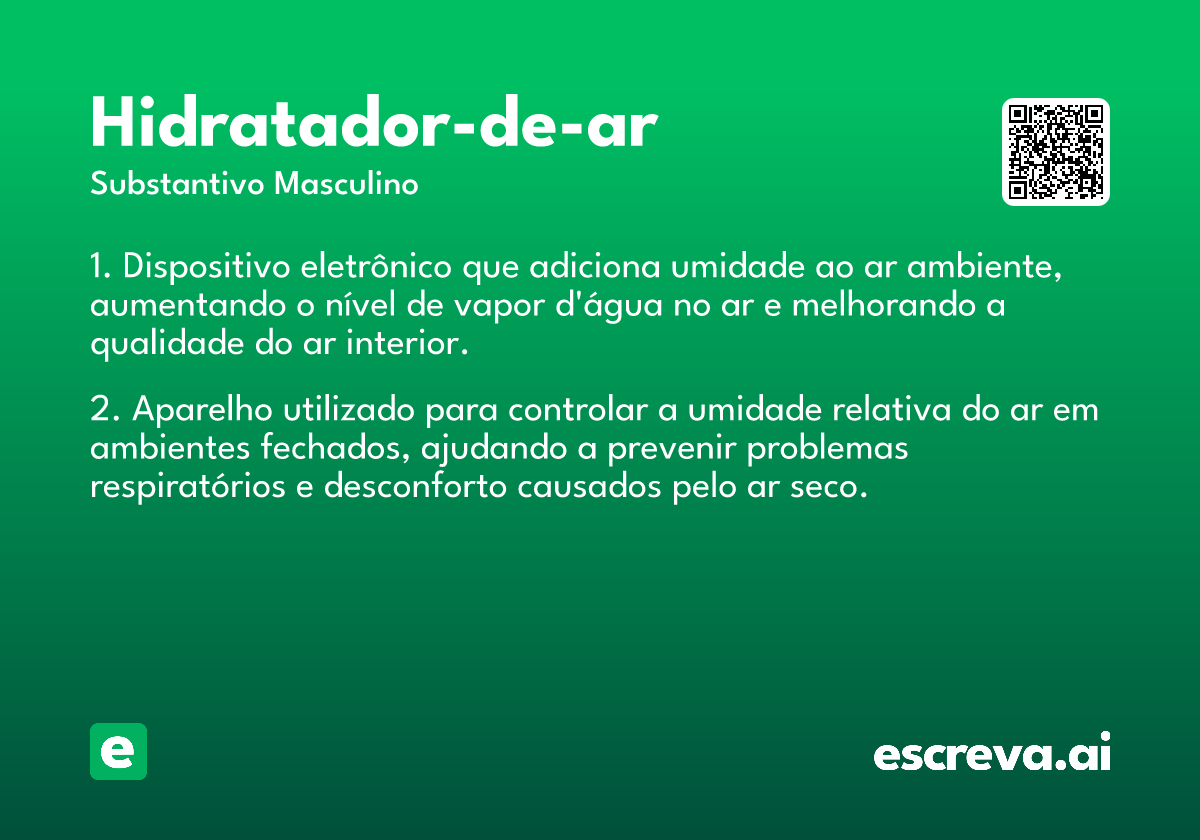 Hidratador-de-ar

Substantivo Masculino

1. Dispositivo eletrônico que adiciona umidade ao ar ambiente, aumentando o nível de vapor d'água no ar e melhorando a qualidade do ar interior.

2. Aparelho utilizado para controlar a umidade relativa do ar em ambientes fechados, ajudando a prevenir problemas respiratórios e desconforto causados pelo ar seco.

e

escreva.ai